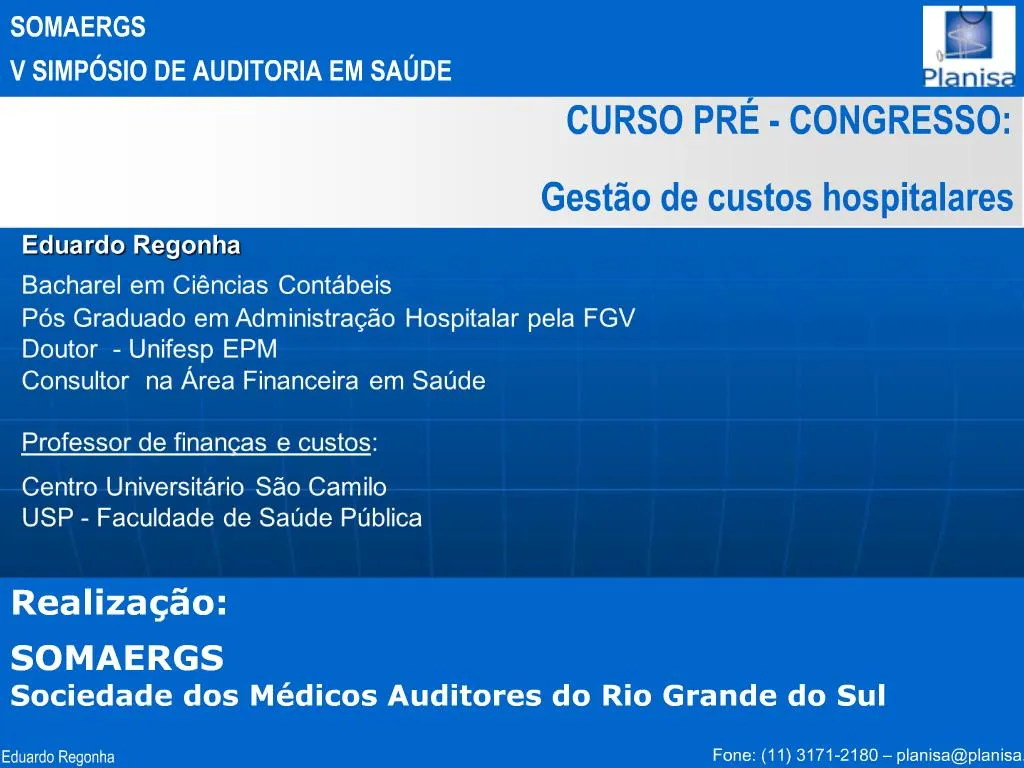 SOMAERGS
V SIMPÓSIO DE AUDITORIA EM SAÚDE

Planisa

CURSO PRÉ - CONGRESSO:

Gestão de custos hospitalares

Eduardo Regonha

Bacharel em Ciências Contábeis
Pós Graduado em Administração Hospitalar pela FGV
Doutor - Unifesp EPM
Consultor na Área Financeira em Saúde

Professor de finanças e custos:

Centro Universitário São Camilo
USP - Faculdade de Saúde Pública

Realização:

SOMAERGS
Sociedade dos Médicos Auditores do Rio Grande do Sul

Eduardo Regonha

Fone: (11) 3171-2180 – planisa@planisa